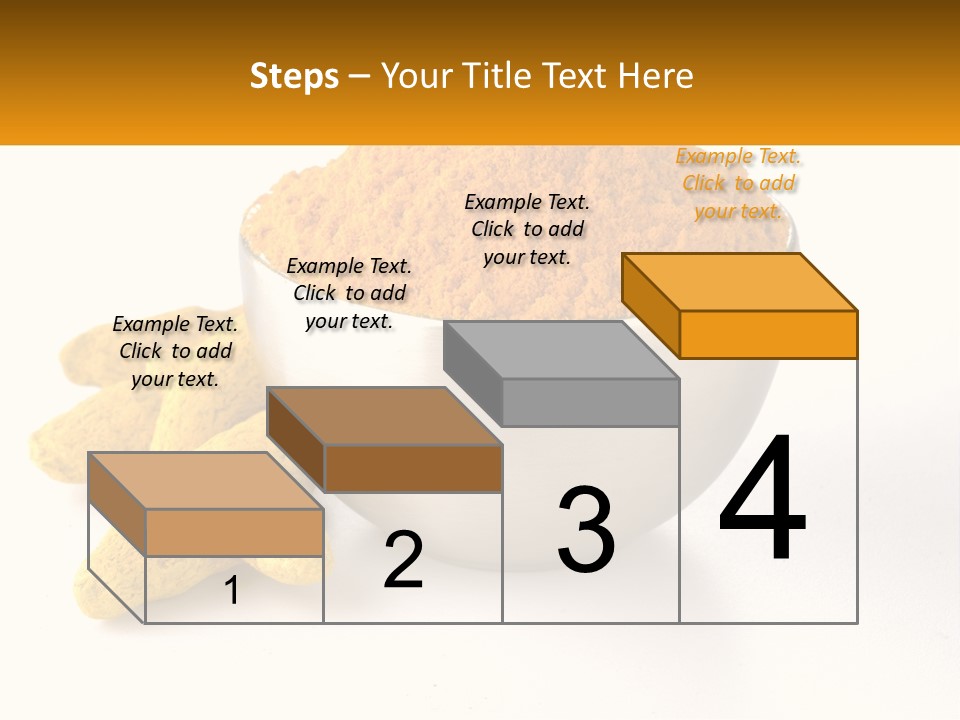 Steps – Your Title Text Here

Example Text. Click to add your text.

Example Text. Click to add your text.

Example Text. Click to add your text.

Example Text. Click to add your text.

1

2

3

4